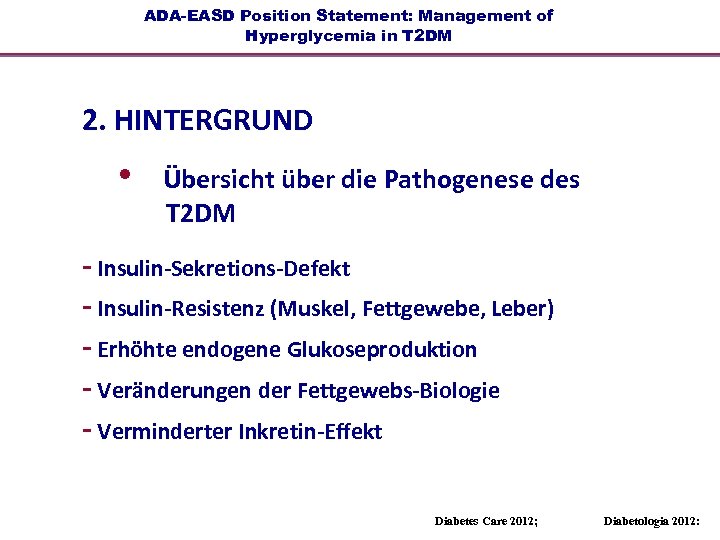 ADA-EASD Position Statement: Management of Hyperglycemia in T2DM

2. HINTERGRUND

• Übersicht über die Pathogenese des T2DM

- Insulin-Sekretions-Defekt

- Insulin-Resistenz (Muskel, Fettgewebe, Leber)

- Erhöhte endogene Glukoseproduktion

- Veränderungen der Fettgewebs-Biologie

- Verminderter Inkretin-Effekt

Diabetes Care 2012; Diabetologia 2012: